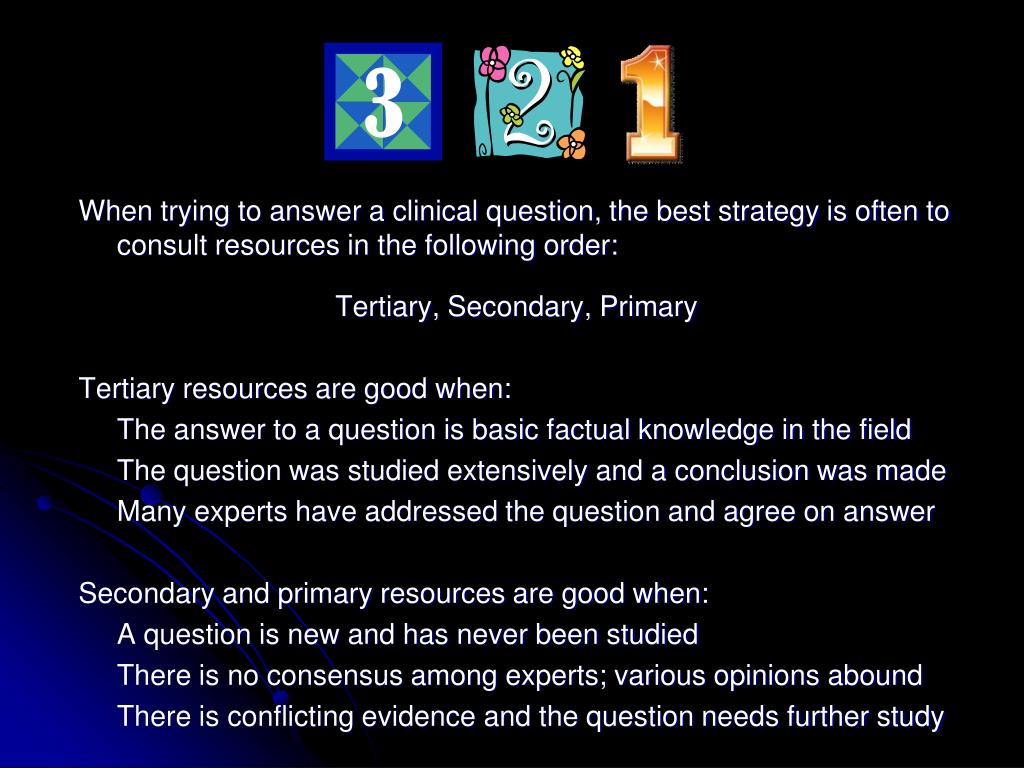 3 2 1

When trying to answer a clinical question, the best strategy is often to consult resources in the following order:

Tertiary, Secondary, Primary

Tertiary resources are good when:
The answer to a question is basic factual knowledge in the field
The question was studied extensively and a conclusion was made
Many experts have addressed the question and agree on answer

Secondary and primary resources are good when:
A question is new and has never been studied
There is no consensus among experts; various opinions abound
There is conflicting evidence and the question needs further study